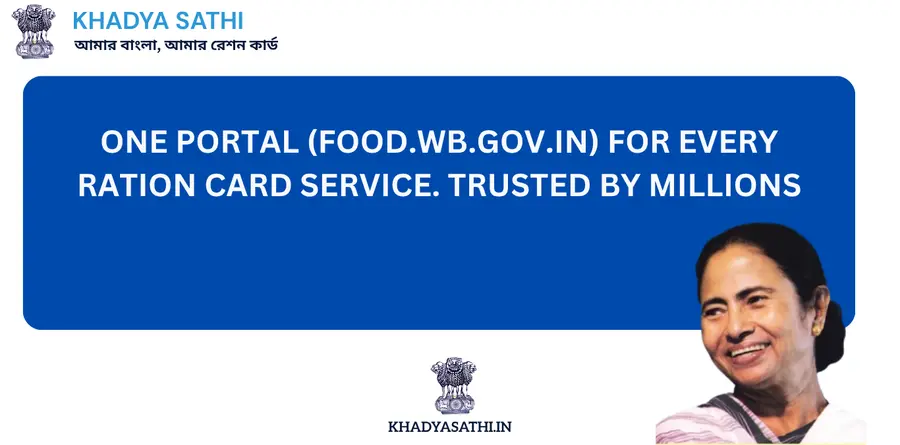 KHADYA SATHI
আমার বাংলা, আমার রেশন কার্ড

ONE PORTAL (FOOD.WB.GOV.IN) FOR EVERY RATION CARD SERVICE. TRUSTED BY MILLIONS

KHADYASATHI.IN